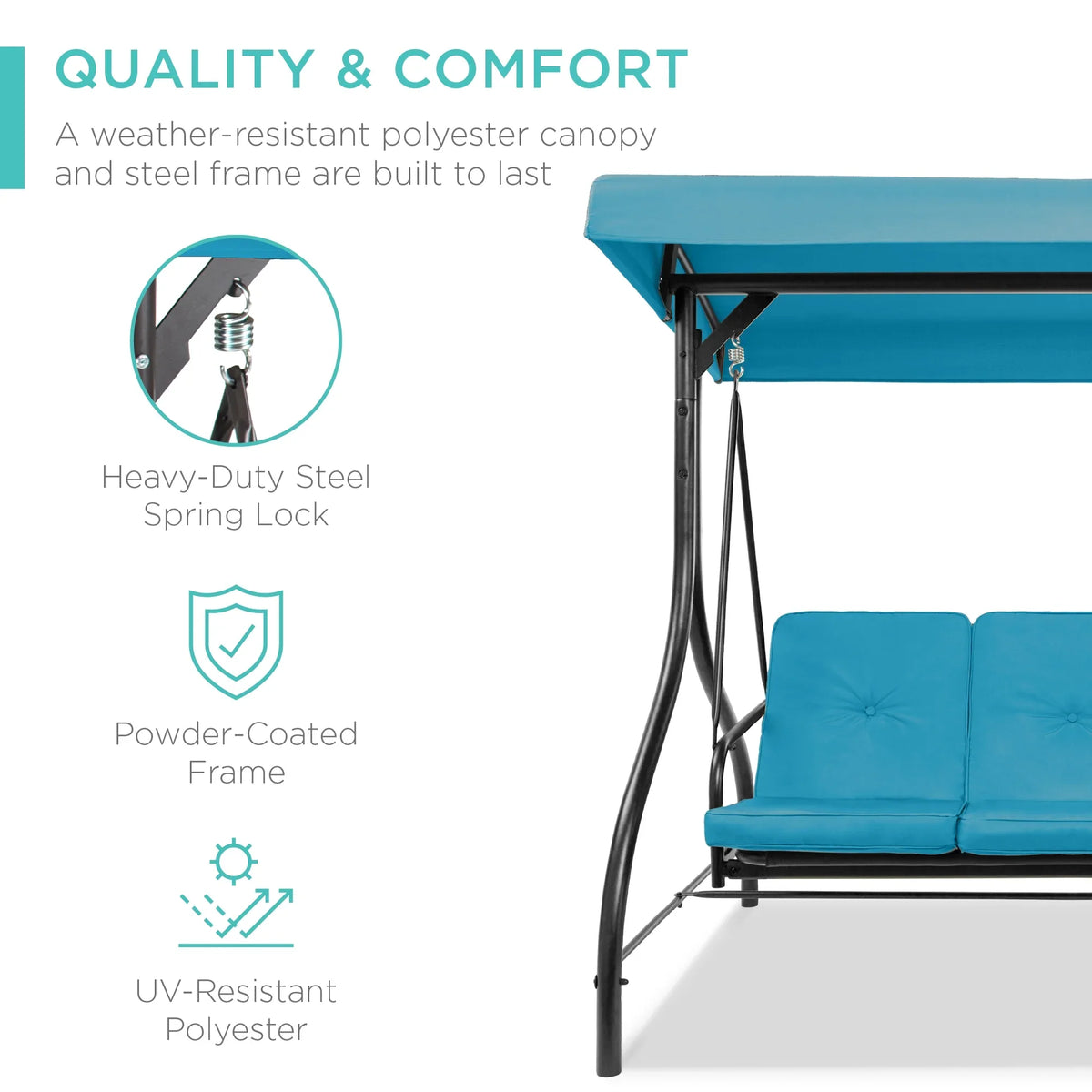 QUALITY & COMFORT

A weather-resistant polyester canopy and steel frame are built to last

Heavy-Duty Steel
Spring Lock

Powder-Coated
Frame

UV-Resistant
Polyester